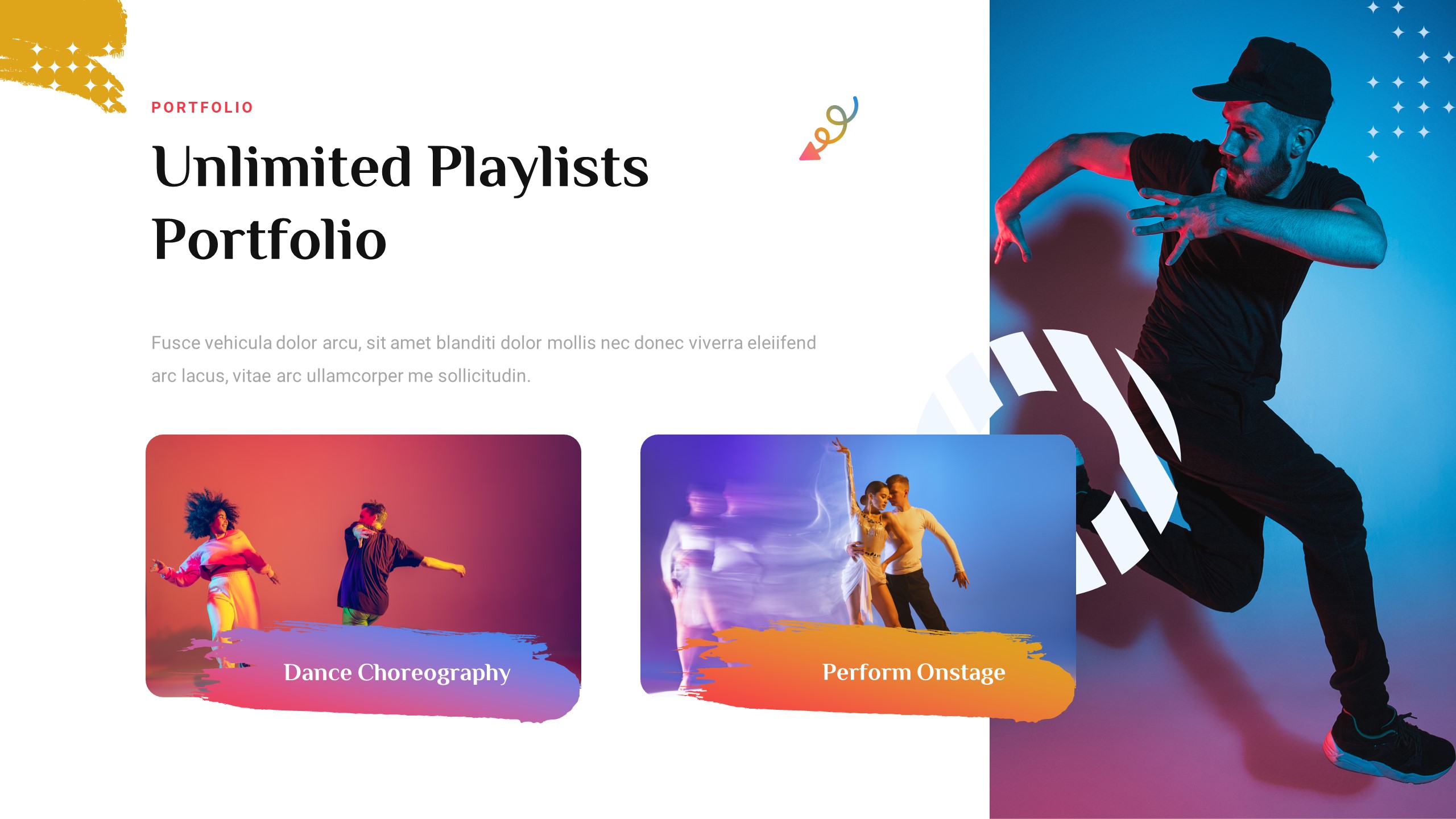 PORTFOLIO

Unlimited Playlists Portfolio

Fusce vehicula dolor arcu, sit amet blanditi dolor mollis nec donec viverra eleiifend arc lacus, vitae arc ullamcorper me sollicitudin.

Dance Choreography

Perform Onstage